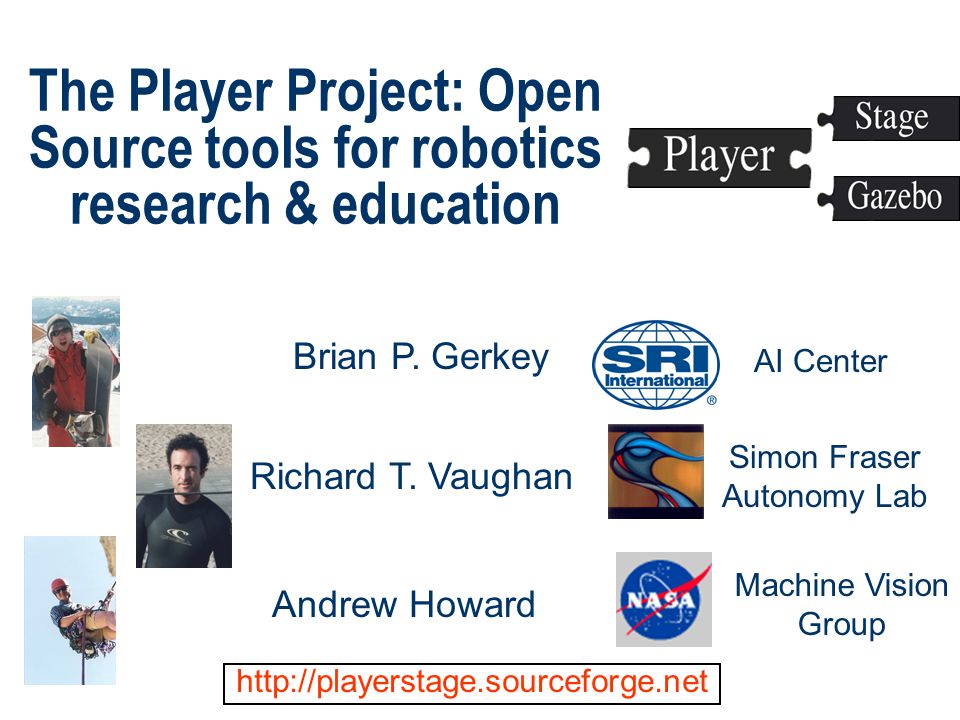 The Player Project: Open Source tools for robotics research & education

Player

Stage

Gazebo

Brian P. Gerkey

SRI International

AI Center

Richard T. Vaughan

Simon Fraser Autonomy Lab

Andrew Howard

NASA

Machine Vision Group

http://playerstage.sourceforge.net